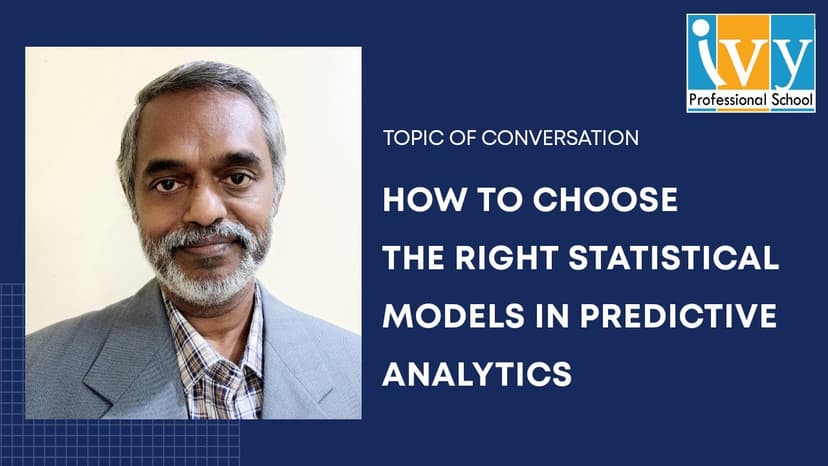 ivy
Professional School

TOPIC OF CONVERSATION

HOW TO CHOOSE THE RIGHT STATISTICAL MODELS IN PREDICTIVE ANALYTICS